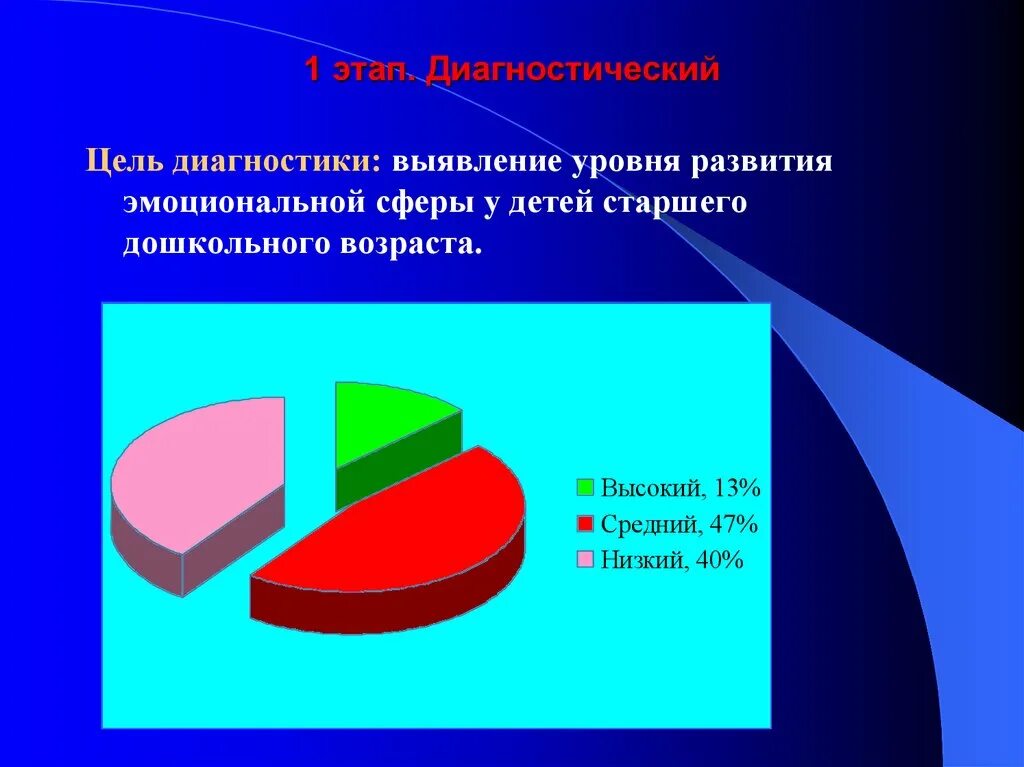 1 этап. Диагностический

Цель диагностики: выявление уровня развития эмоциональной сферы у детей старшего дошкольного возраста.

Высокий, 13%
Средний, 47%
Низкий, 40%